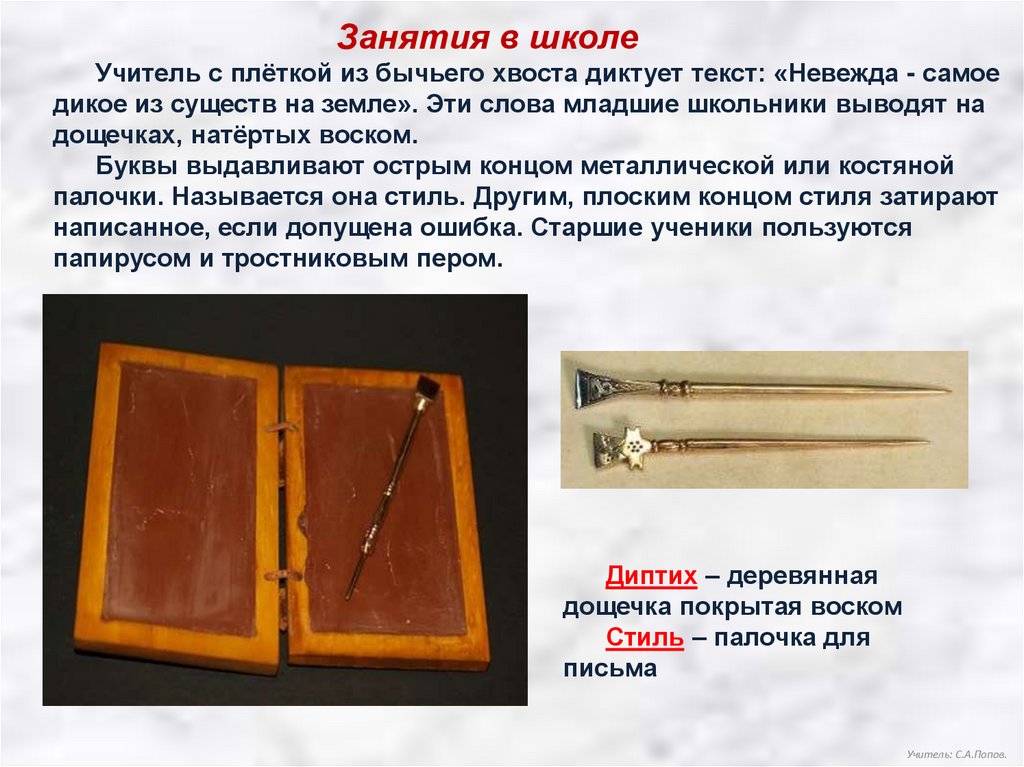 Занятия в школе

Учитель с плёткой из бычьего хвоста диктует текст: «Невежда - самое дикое из существ на земле». Эти слова младшие школьники выводят на дощечках, натёртых воском.

Буквы выдавливают острым концом металлической или костяной палочки. Называется она стиль. Другим, плоским концом стиля затирают написанное, если допущена ошибка. Старшие ученики пользуются папирусом и тростниковым пером.

Диптих – деревянная дощечка покрытая воском

Стиль – палочка для письма

Учитель: С.А.Попов.